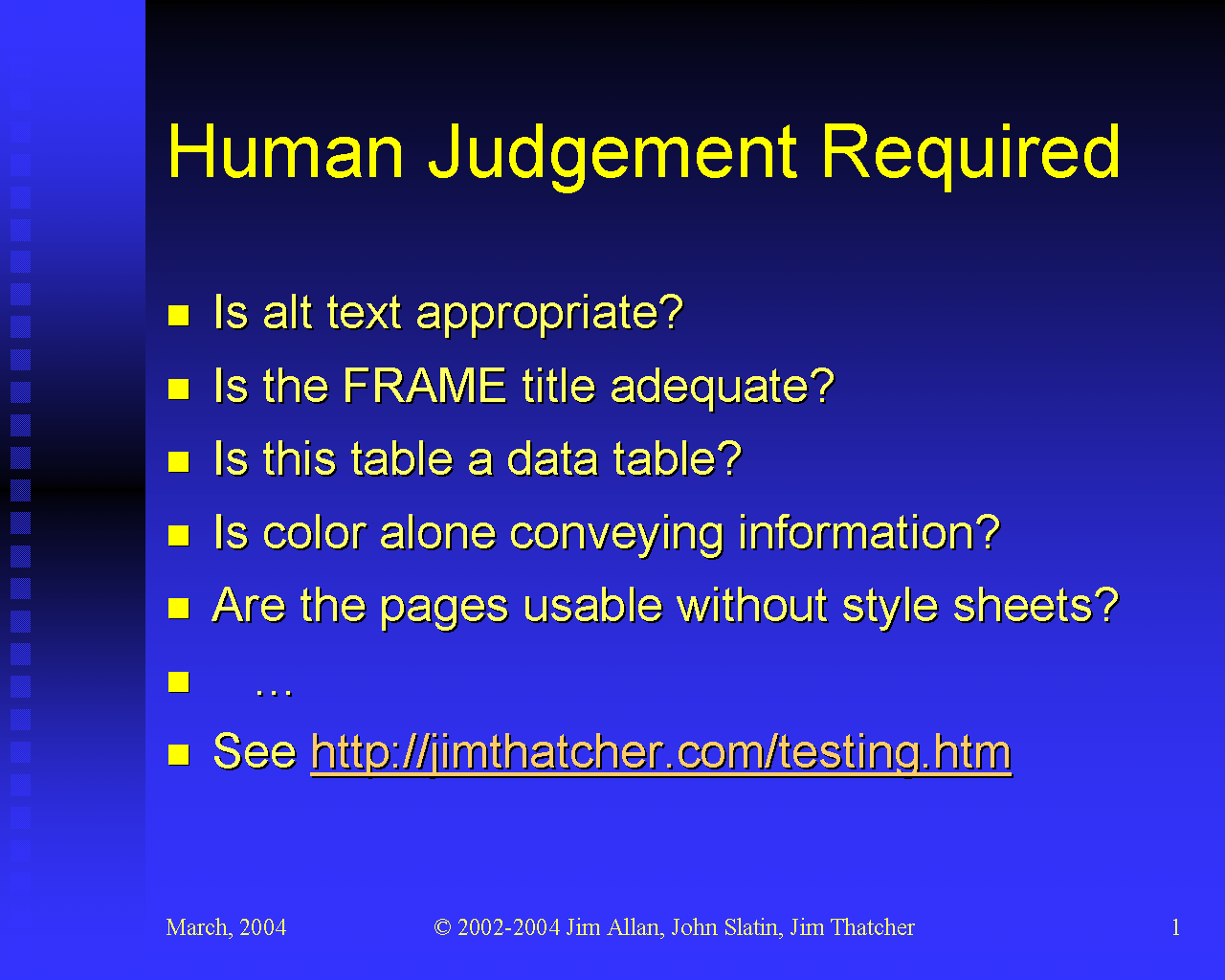 Human Judgement Required

- Is alt text appropriate?
- Is the FRAME title adequate?
- Is this table a data table?
- Is color alone conveying information?
- Are the pages usable without style sheets?
- …
- See http://jimthatcher.com/testing.htm

March, 2004

© 2002-2004 Jim Allan, John Slatin, Jim Thatcher

1